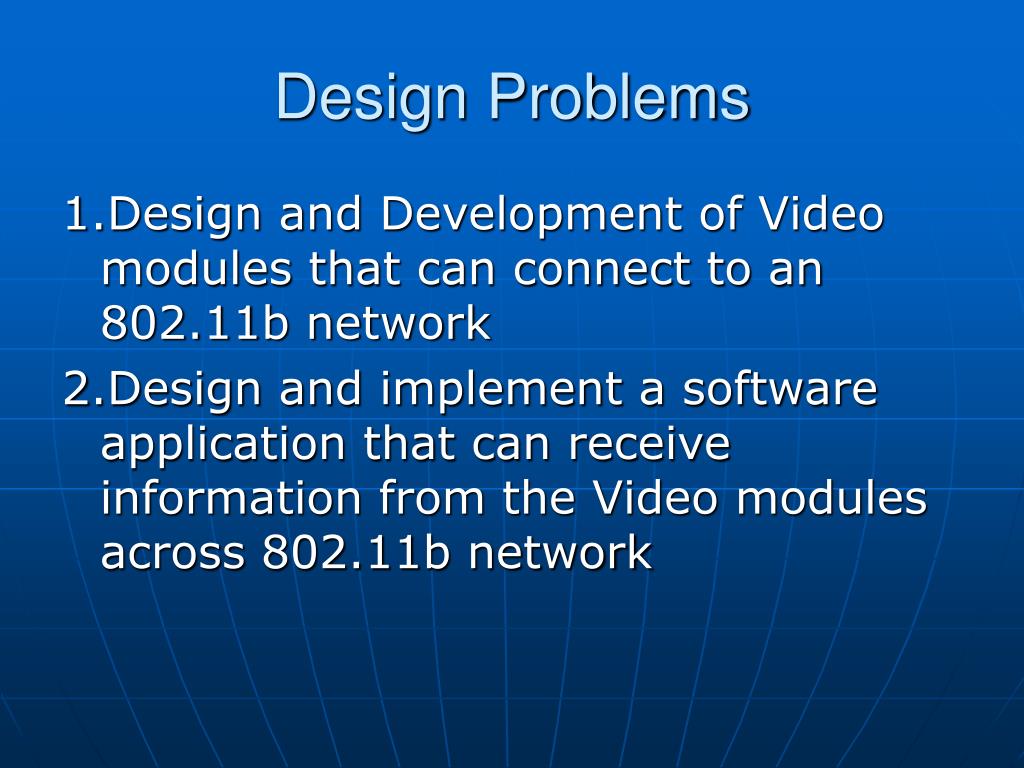 Design Problems

1.Design and Development of Video modules that can connect to an 802.11b network

2.Design and implement a software application that can receive information from the Video modules across 802.11b network